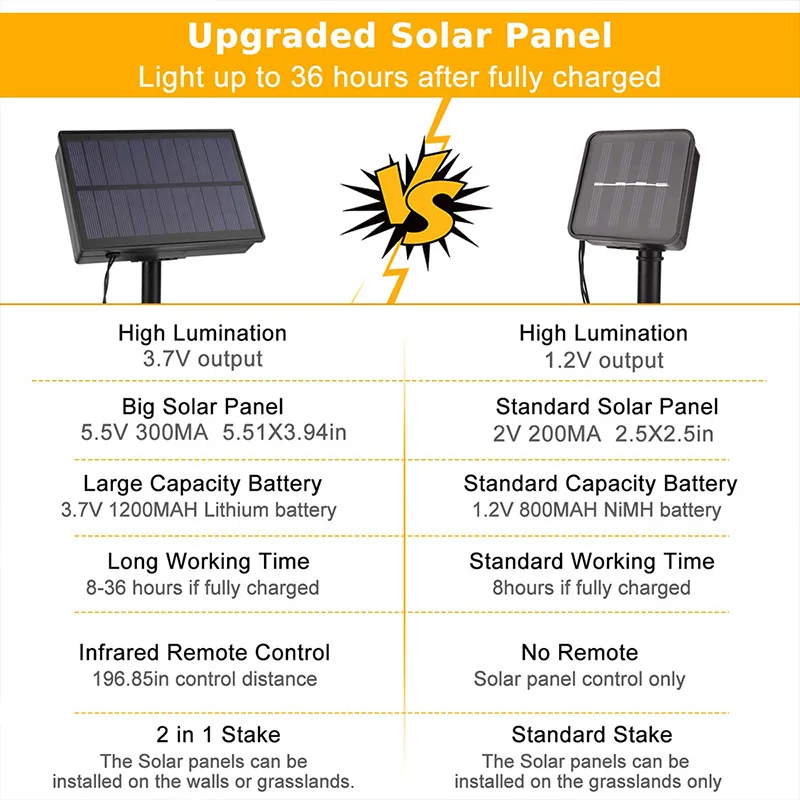 Upgraded Solar Panel
Light up to 36 hours after fully charged

VS

High Lumination
3.7V output

Big Solar Panel
5.5V 300MA 5.51X3.94in

Large Capacity Battery
3.7V 1200MAH Lithium battery

Long Working Time
8-36 hours if fully charged

Infrared Remote Control
196.85in control distance

2 in 1 Stake
The Solar panels can be installed on the walls or grasslands.

High Lumination
1.2V output

Standard Solar Panel
2V 200MA 2.5X2.5in

Standard Capacity Battery
1.2V 800MAH NiMH battery

Standard Working Time
8hours if fully charged

No Remote
Solar panel control only

Standard Stake
The Solar panels can be installed on the grasslands only